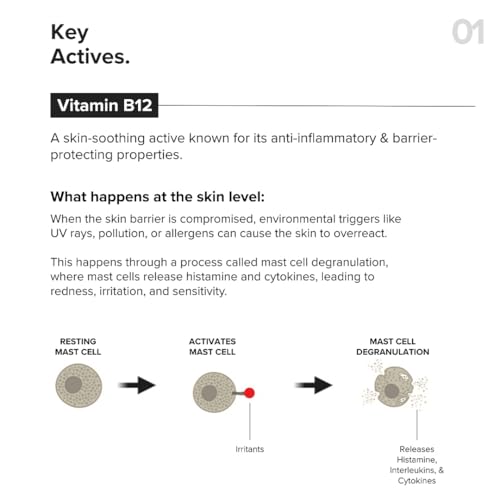 Key Actives.

01

Vitamin B12

A skin-soothing active known for its anti-inflammatory & barrier-protecting properties.

What happens at the skin level:

When the skin barrier is compromised, environmental triggers like UV rays, pollution, or allergens can cause the skin to overreact.

This happens through a process called mast cell degranulation, where mast cells release histamine and cytokines, leading to redness, irritation, and sensitivity.

RESTING MAST CELL

ACTIVATES MAST CELL

MAST CELL DEGRANULATION

Irritants

Releases Histamine, Interleukins, & Cytokines